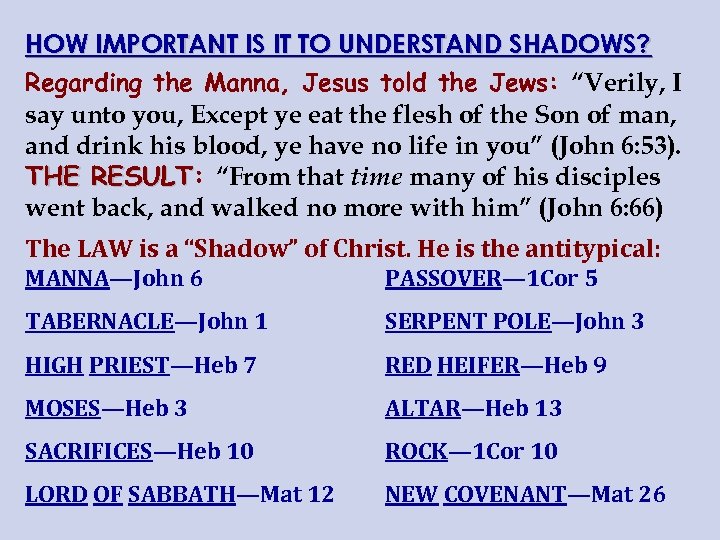 HOW IMPORTANT IS IT TO UNDERSTAND SHADOWS?

Regarding the Manna, Jesus told the Jews: "Verily, I say unto you, Except ye eat the flesh of the Son of man, and drink his blood, ye have no life in you" (John 6:53). THE RESULT: "From that time many of his disciples went back, and walked no more with him" (John 6:66)

The LAW is a "Shadow" of Christ. He is the antitypical:

MANNA—John 6

TABERNACLE—John 1

HIGH PRIEST—Heb 7

MOSES—Heb 3

SACRIFICES—Heb 10

LORD OF SABBATH—Mat 12

PASSOVER—1Cor 5

SERPENT POLE—John 3

RED HEIFER—Heb 9

ALTAR—Heb 13

ROCK—1Cor 10

NEW COVENANT—Mat 26